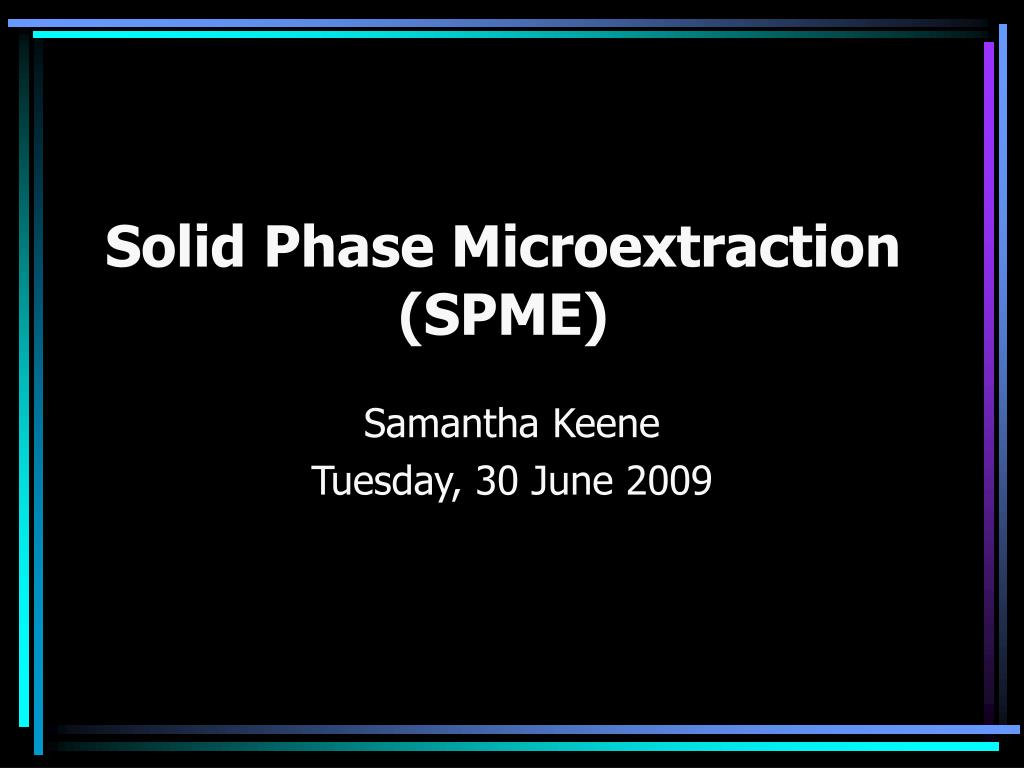 Solid Phase Microextraction (SPME)

Samantha Keene
Tuesday, 30 June 2009